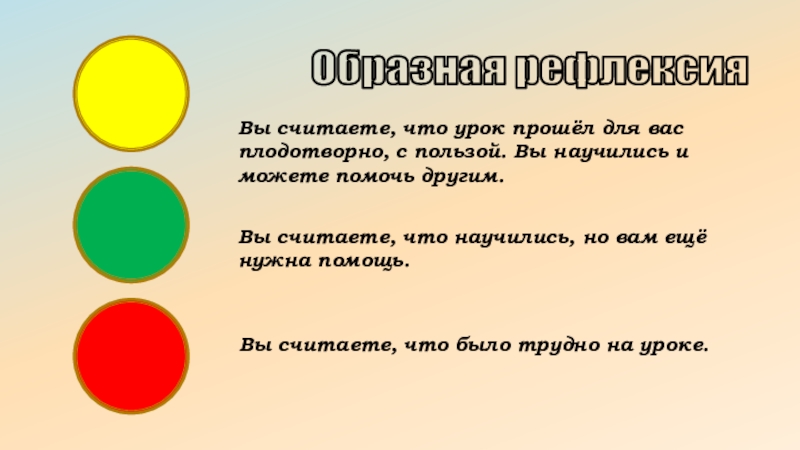 Образная рефлексия

Вы считаете, что урок прошёл для вас плодотворно, с пользой. Вы научились и можете помочь другим.

Вы считаете, что научились, но вам ещё нужна помощь.

Вы считаете, что было трудно на уроке.